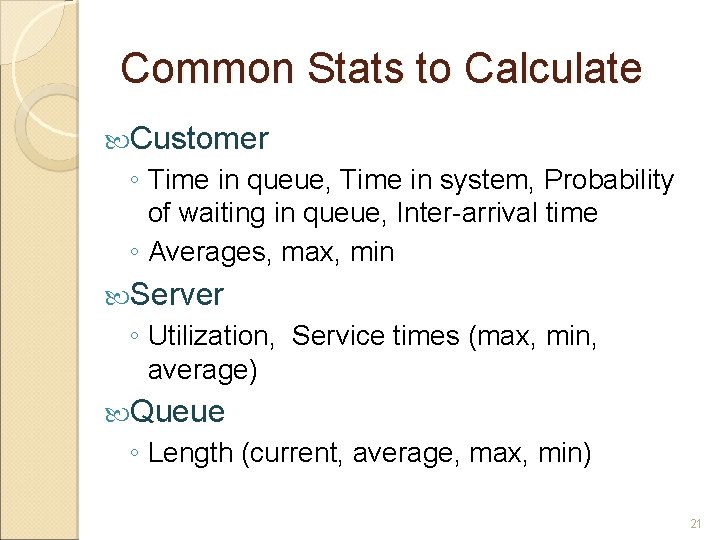 Common Stats to Calculate

Customer

◦ Time in queue, Time in system, Probability of waiting in queue, Inter-arrival time

◦ Averages, max, min

Server

◦ Utilization, Service times (max, min, average)

Queue

◦ Length (current, average, max, min)

21